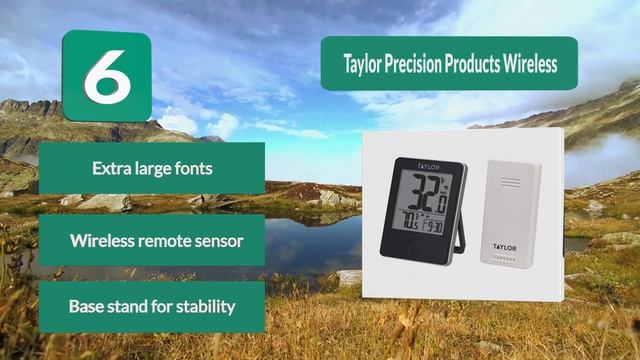 6

Taylor Precision Products Wireless

Extra large fonts

Wireless remote sensor

Base stand for stability

TAYLOR

32.0

70.5

9:30

TAYLOR